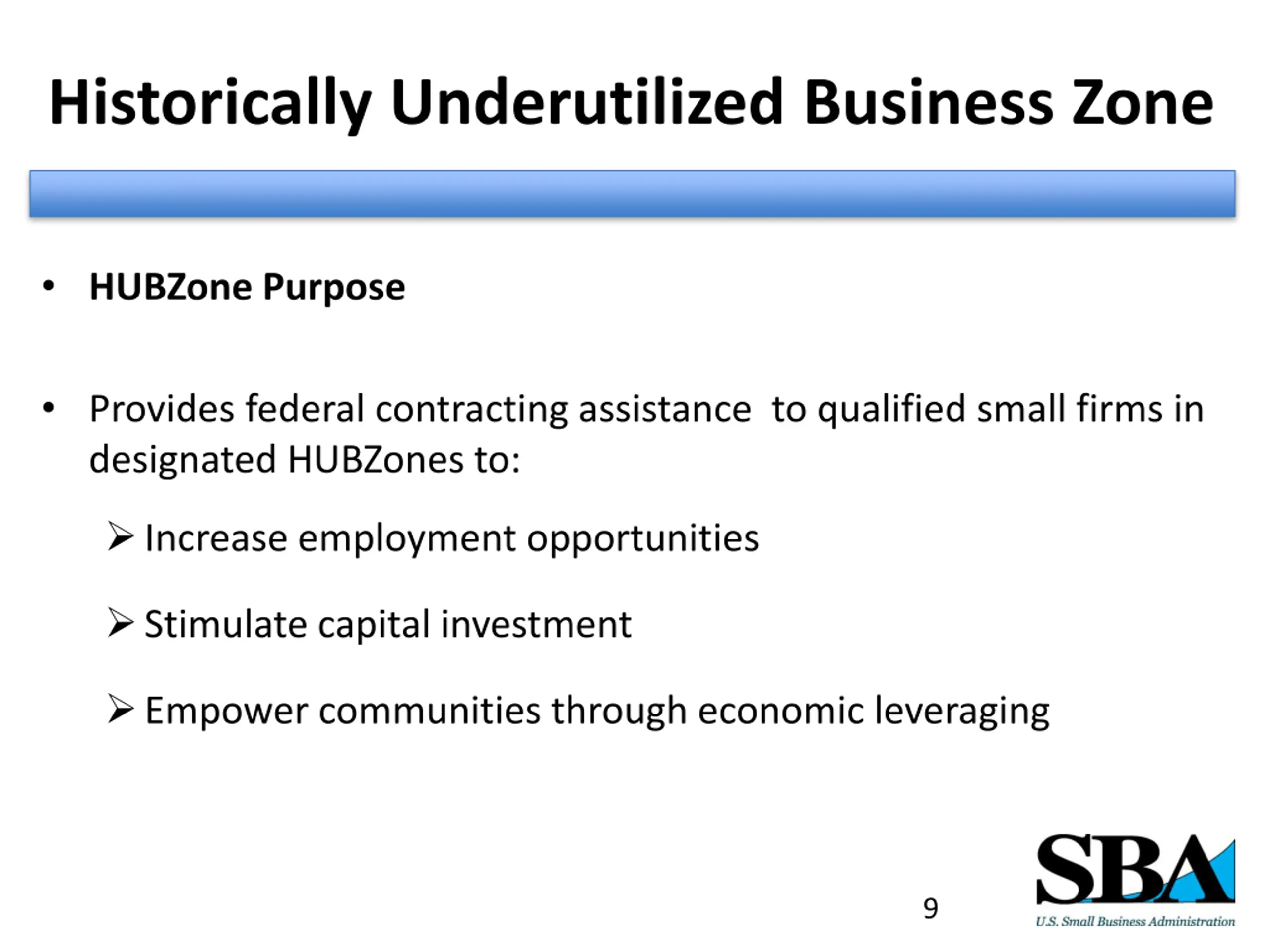 Historically Underutilized Business Zone

• HUBZone Purpose

• Provides federal contracting assistance to qualified small firms in designated HUBZones to:

➢ Increase employment opportunities

➢ Stimulate capital investment

➢ Empower communities through economic leveraging

9

SBA
U.S. Small Business Administration